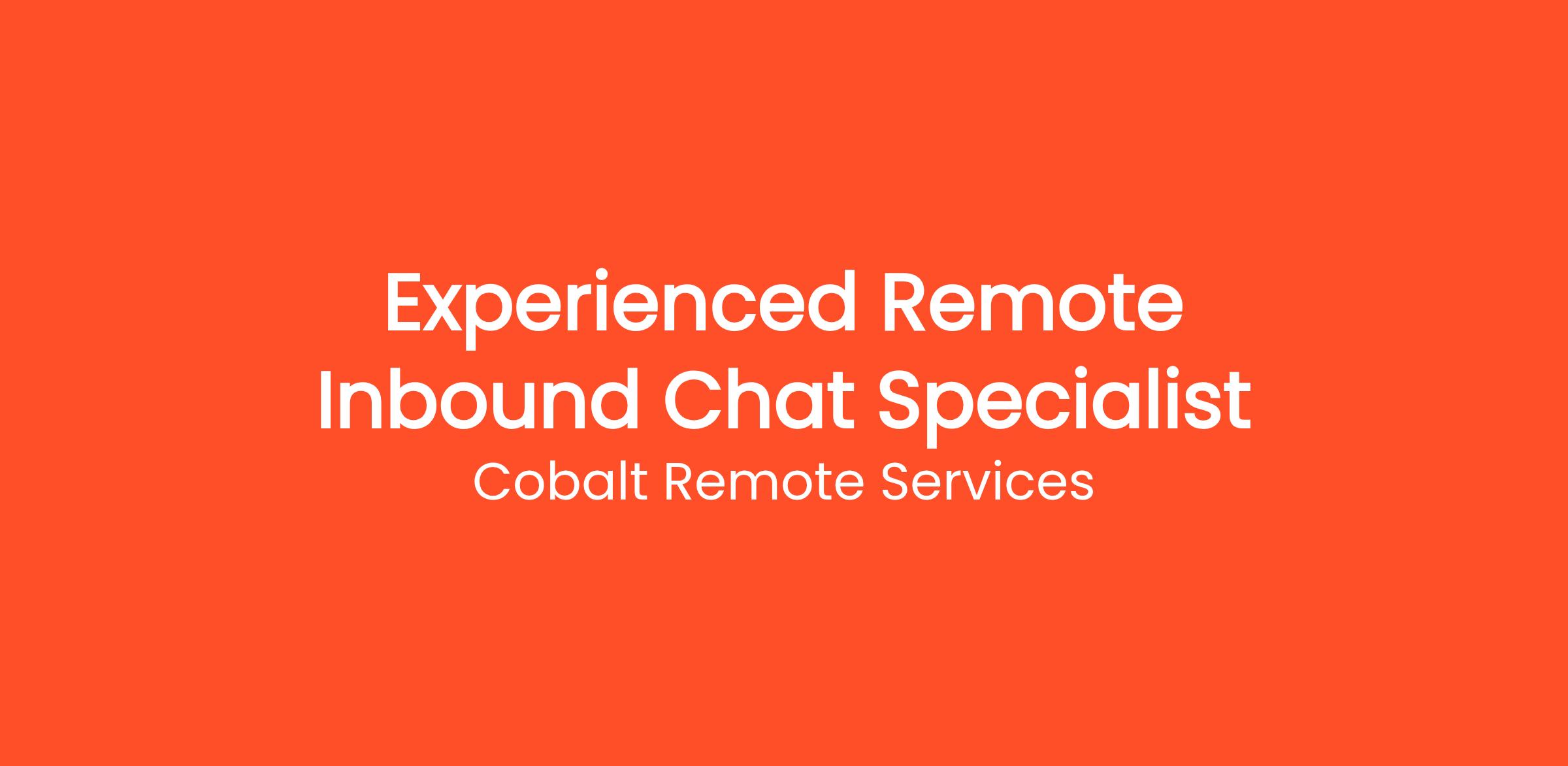 Experienced Remote Inbound Chat Specialist

Cobalt Remote Services